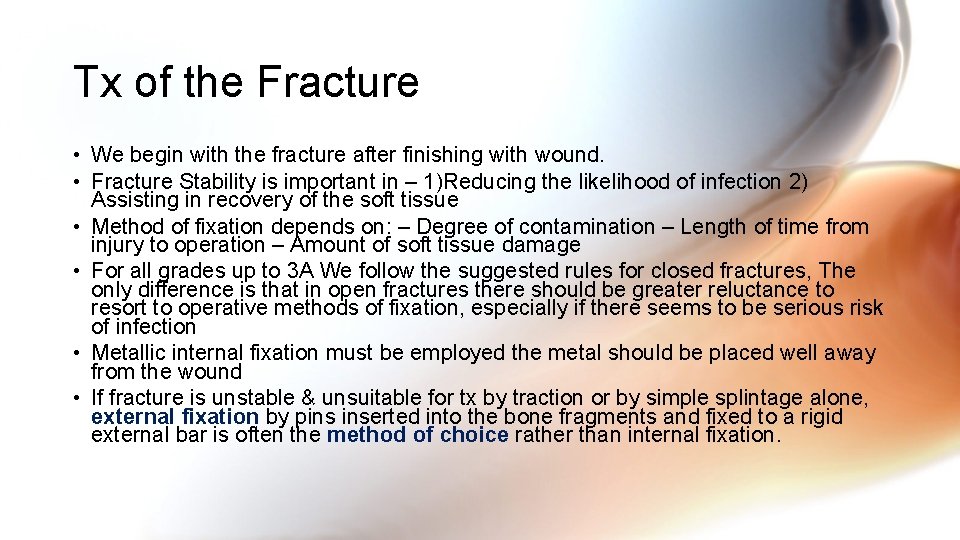 Tx of the Fracture

• We begin with the fracture after finishing with wound.
• Fracture Stability is important in – 1)Reducing the likelihood of infection 2) Assisting in recovery of the soft tissue
• Method of fixation depends on: – Degree of contamination – Length of time from injury to operation – Amount of soft tissue damage
• For all grades up to 3A We follow the suggested rules for closed fractures, The only difference is that in open fractures there should be greater reluctance to resort to operative methods of fixation, especially if there seems to be serious risk of infection
• Metallic internal fixation must be employed the metal should be placed well away from the wound
• If fracture is unstable & unsuitable for tx by traction or by simple splintage alone, external fixation by pins inserted into the bone fragments and fixed to a rigid external bar is often the method of choice rather than internal fixation.